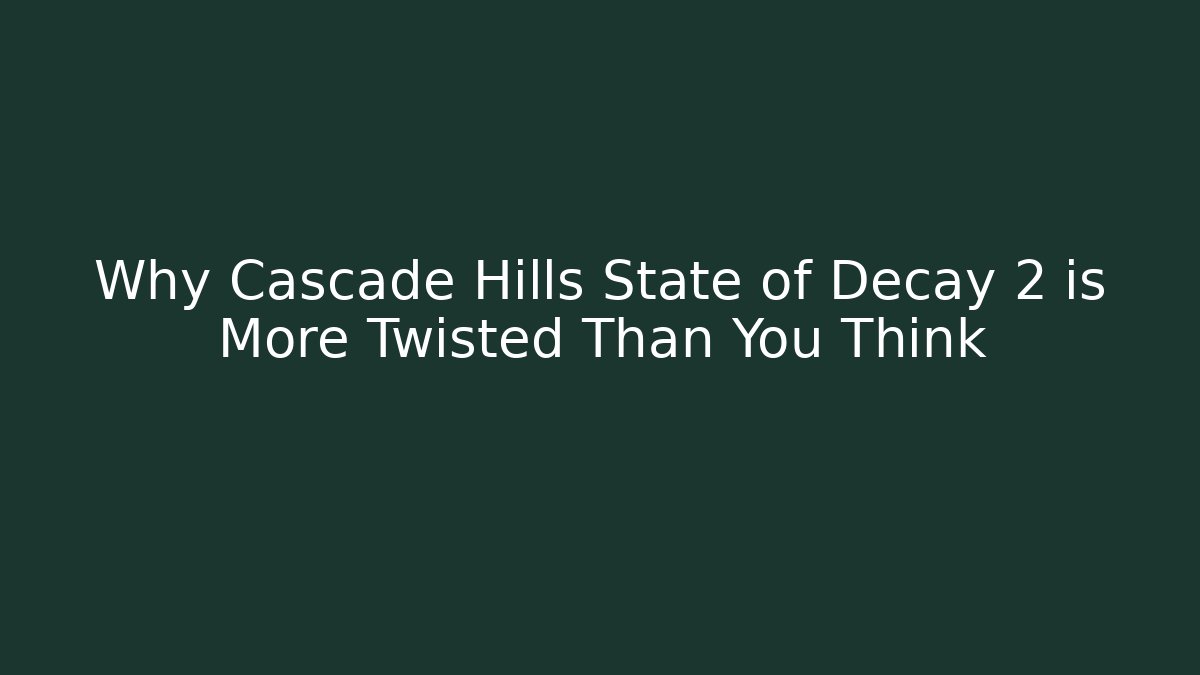 Why Cascade Hills State of Decay 2 is More Twisted Than You Think